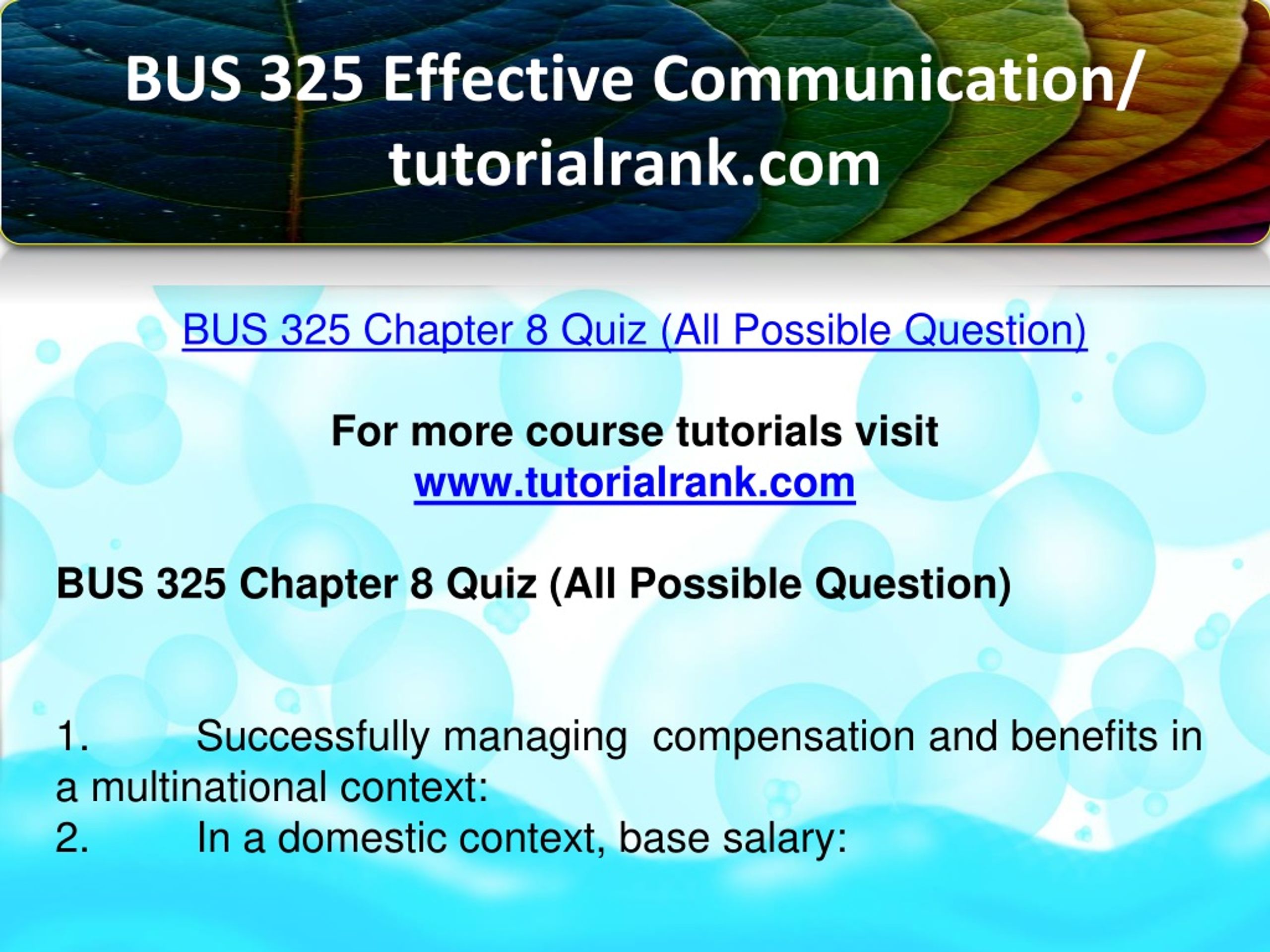 BUS 325 Effective Communication/ tutorialrank.com

BUS 325 Chapter 8 Quiz (All Possible Question)

For more course tutorials visit
www.tutorialrank.com

BUS 325 Chapter 8 Quiz (All Possible Question)

1. Successfully managing compensation and benefits in a multinational context:
2. In a domestic context, base salary: